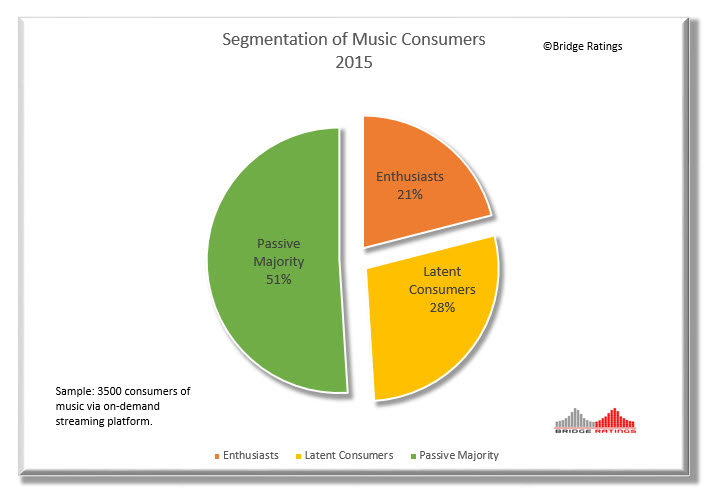 Segmentation of Music Consumers
2015

©Bridge Ratings

Enthusiasts
21%

Latent Consumers
28%

Passive Majority
51%

Sample: 3500 consumers of music via on-demand streaming platform.

BRIDGE RATINGS

Enthusiasts Latent Consumers Passive Majority